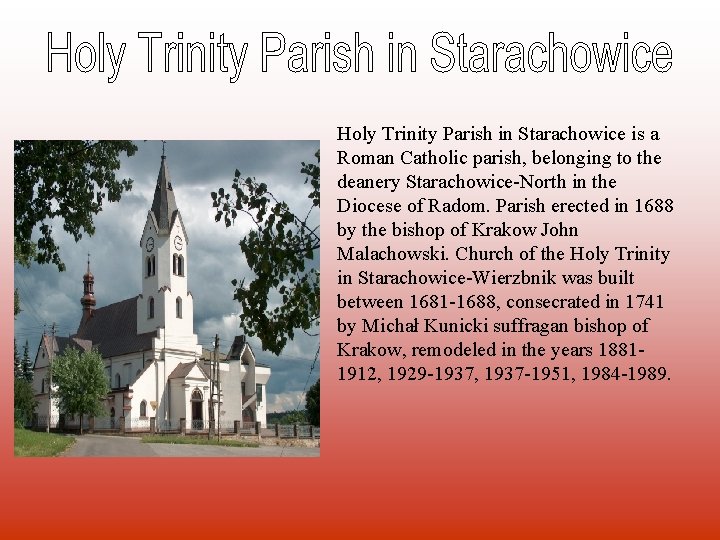 Holy Trinity Parish in Starachowice

Holy Trinity Parish in Starachowice is a Roman Catholic parish, belonging to the deanery Starachowice-North in the Diocese of Radom. Parish erected in 1688 by the bishop of Krakow John Malachowski. Church of the Holy Trinity in Starachowice-Wierzbnik was built between 1681-1688, consecrated in 1741 by Michał Kunicki suffragan bishop of Krakow, remodeled in the years 1881-1912, 1929-1937, 1937-1951, 1984-1989.